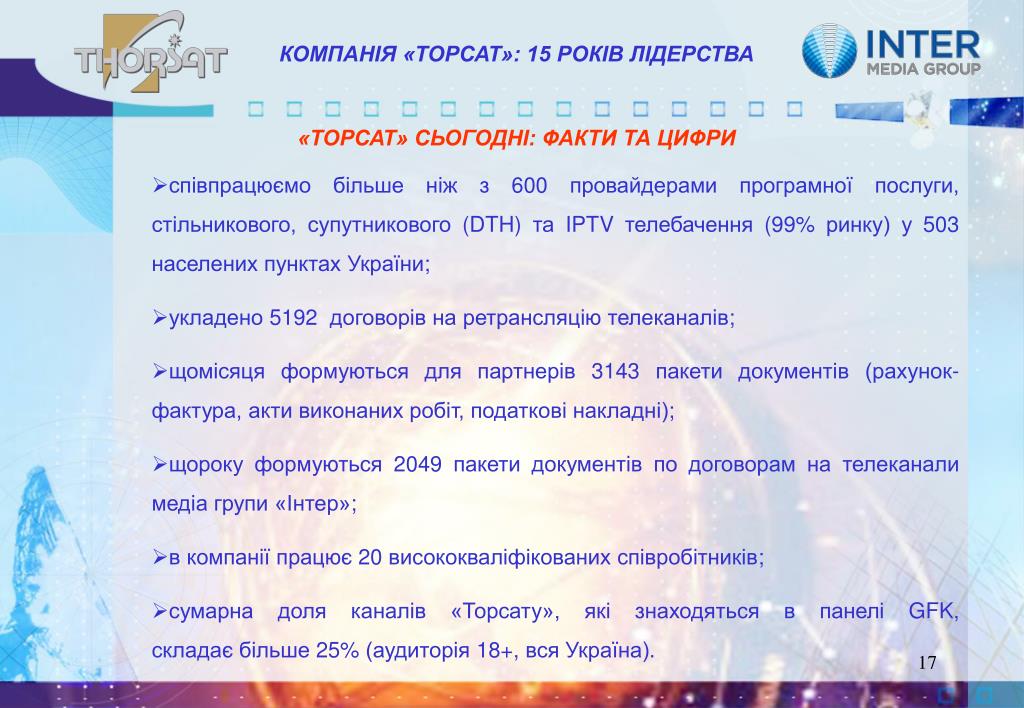 THORSAT

КОМПАНІЯ «ТОРСАТ»: 15 РОКІВ ЛІДЕРСТВА

INTER MEDIA GROUP

«ТОРСАТ» СЬОГОДНІ: ФАКТИ ТА ЦИФРИ

➢співпрацюємо більше ніж з 600 провайдерами програмної послуги, стільникового, супутникового (DTH) та IPTV телебачення (99% ринку) у 503 населених пунктах України;

➢укладено 5192 договорів на ретрансляцію телеканалів;

➢щомісяця формуються для партнерів 3143 пакети документів (рахунок-фактура, акти виконаних робіт, податкові накладні);

➢щороку формуються 2049 пакети документів по договорам на телеканали медіа групи «Інтер»;

➢в компанії працює 20 висококваліфікованих співробітників;

➢сумарна доля каналів «Торсату», які знаходяться в панелі GFK, складає більше 25% (аудиторія 18+, вся Україна).

17